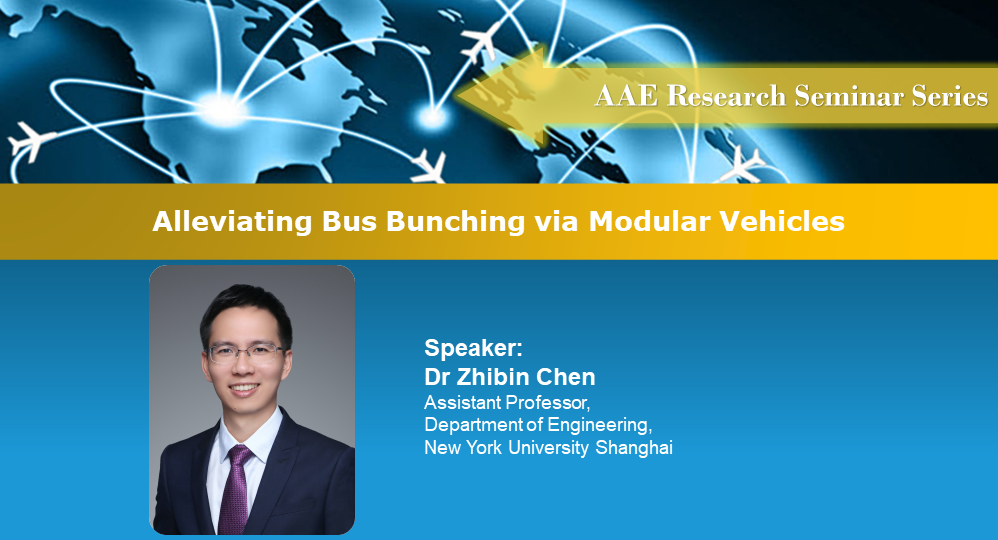 AAE Research Seminar Series

Alleviating Bus Bunching via Modular Vehicles

Speaker:
Dr Zhibin Chen
Assistant Professor,
Department of Engineering,
New York University Shanghai